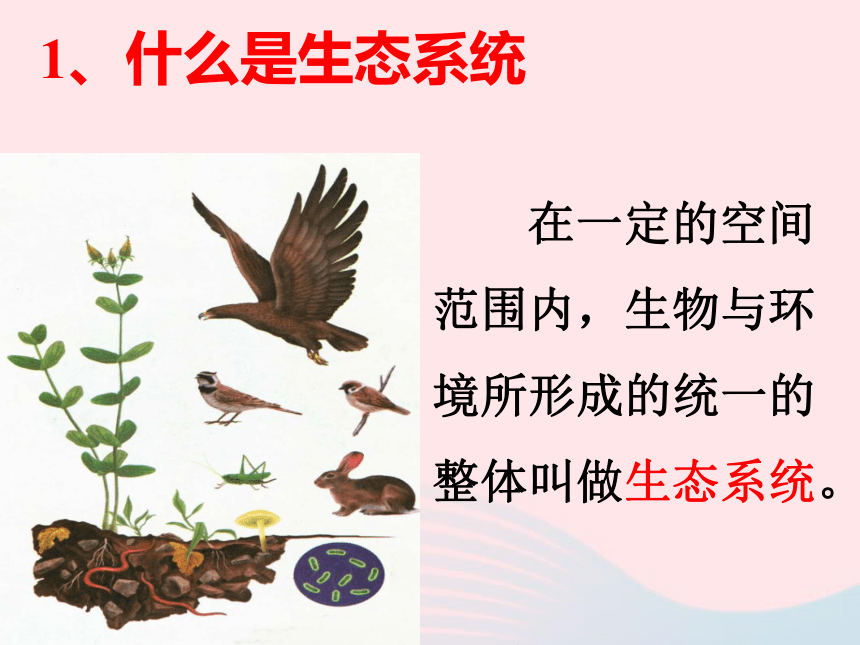 1、什么是生态系统

在一定的空间范围内，生物与环境所形成的统一的整体叫做生态系统。